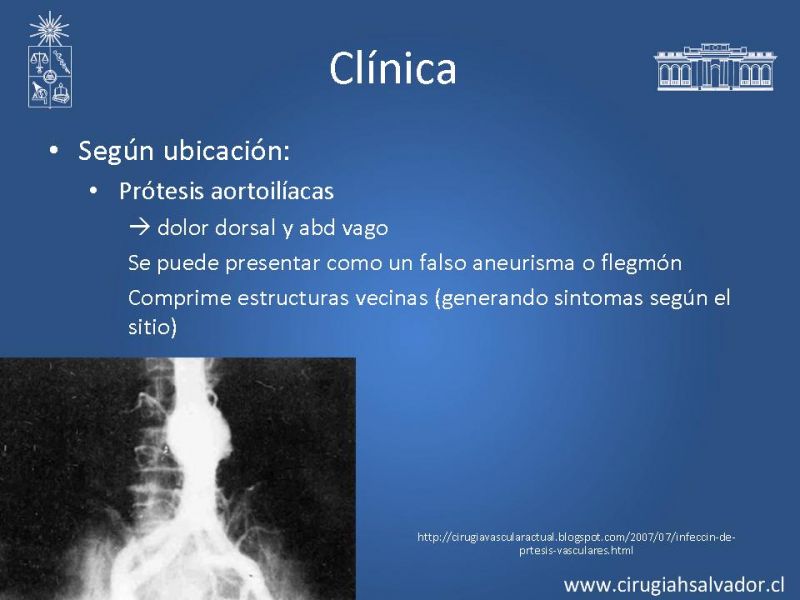 Clínica

• Según ubicación:
• Prótesis aortoilíacas
→ dolor dorsal y abd vago
Se puede presentar como un falso aneurisma o flegmón
Comprime estructuras vecinas (generando sintomas según el sitio)

http://cirugiavascularactual.blogspot.com/2007/07/infeccin-de-prtesis-vasculares.html

www.cirugiahsalvador.cl